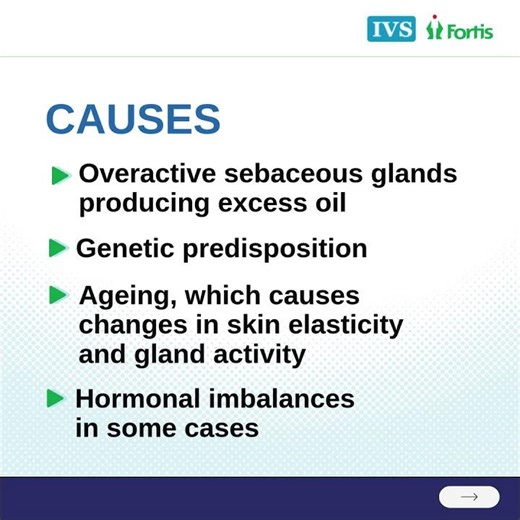 IVS Fortis

CAUSES

Overactive sebaceous glands producing excess oil

Genetic predisposition

Ageing, which causes changes in skin elasticity and gland activity

Hormonal imbalances in some cases

→